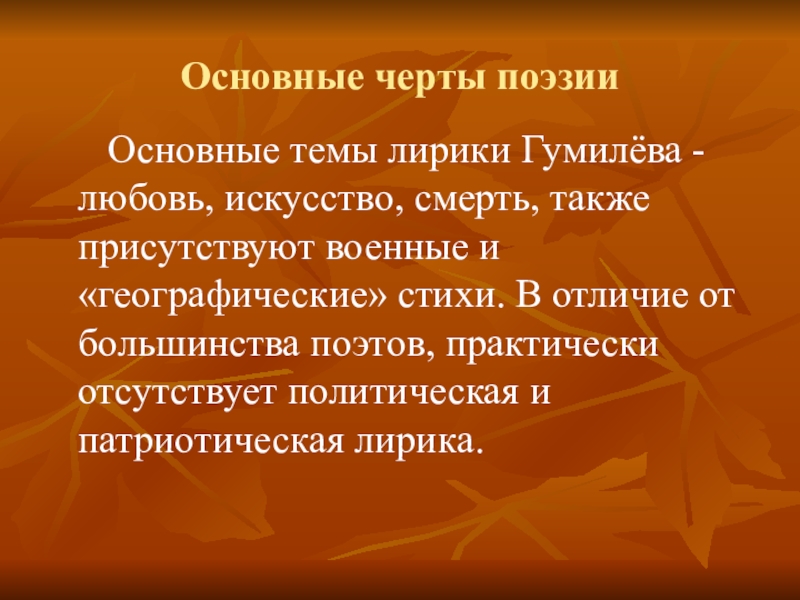 Основные черты поэзии

Основные темы лирики Гумилёва - любовь, искусство, смерть, также присутствуют военные и «географические» стихи. В отличие от большинства поэтов, практически отсутствует политическая и патриотическая лирика.